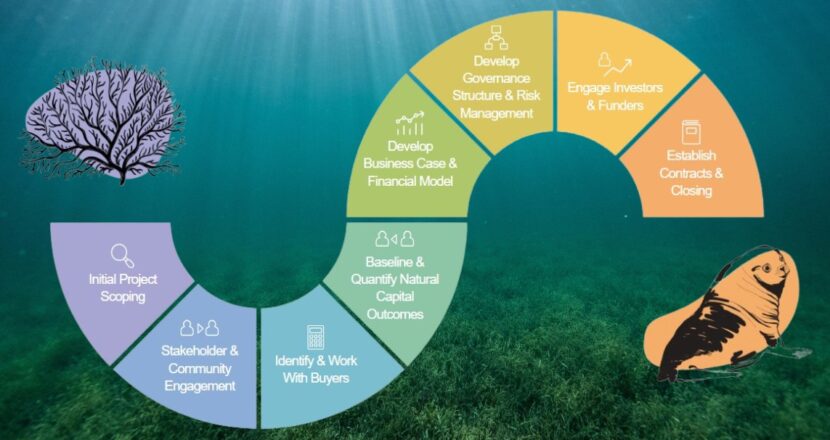 Initial Project Scoping

Stakeholder & Community Engagement

Identify & Work With Buyers

Baseline & Quantify Natural Capital Outcomes

Develop Business Case & Financial Model

Develop Governance Structure & Risk Management

Engage Investors & Funders

Establish Contracts & Closing